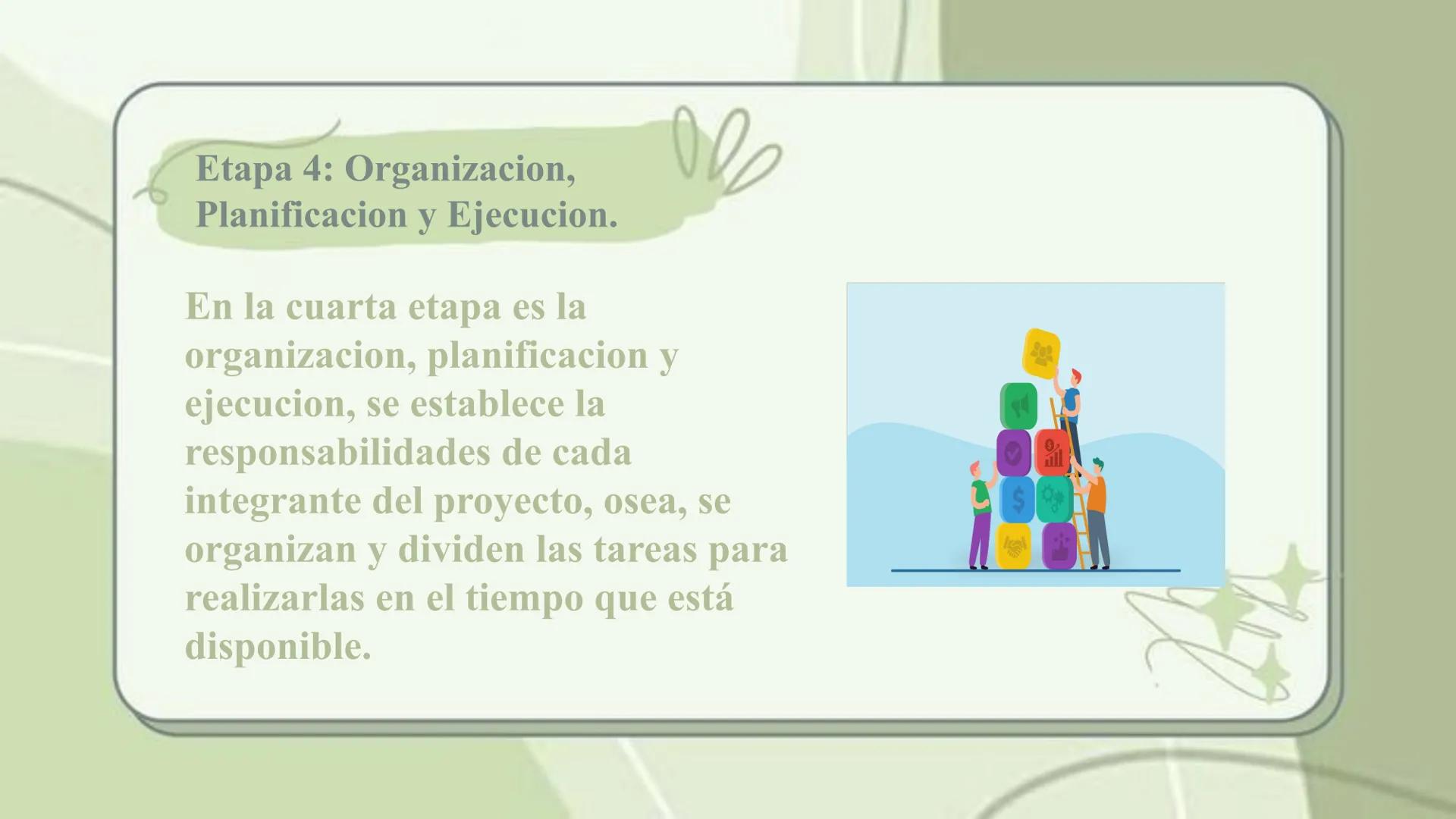 Etapa 4: Organizacion, Planificacion y Ejecucion.

En la cuarta etapa es la organizacion, planificacion y ejecucion, se establece la responsabilidades de cada integrante del proyecto, osea, se organizan y dividen las tareas para realizarlas en el tiempo que está disponible.